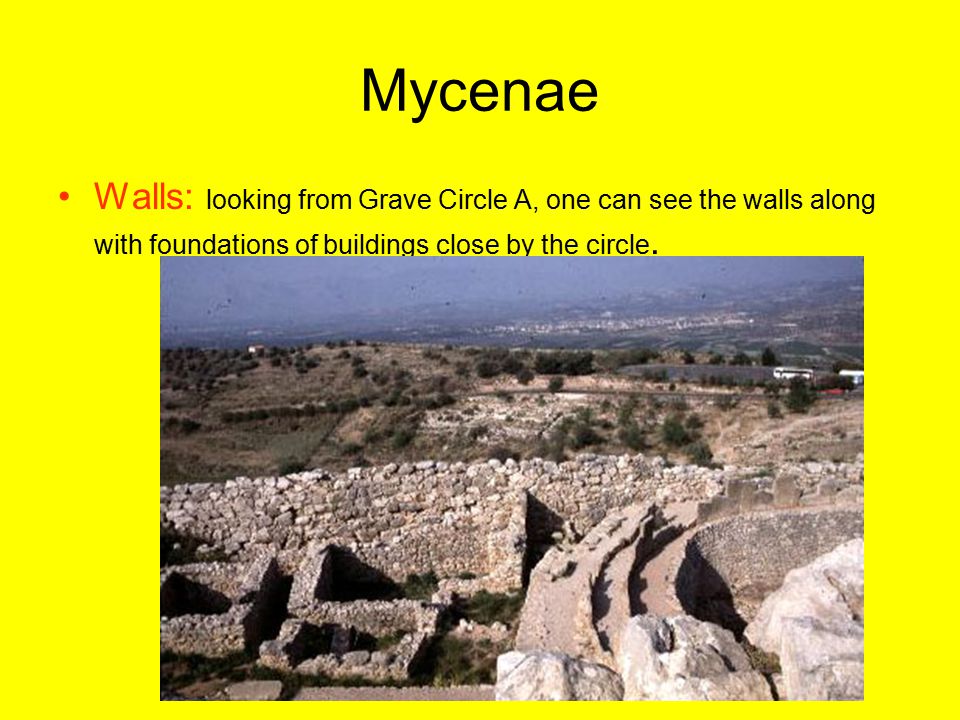 Mycenae

• Walls: looking from Grave Circle A, one can see the walls along with foundations of buildings close by the circle.